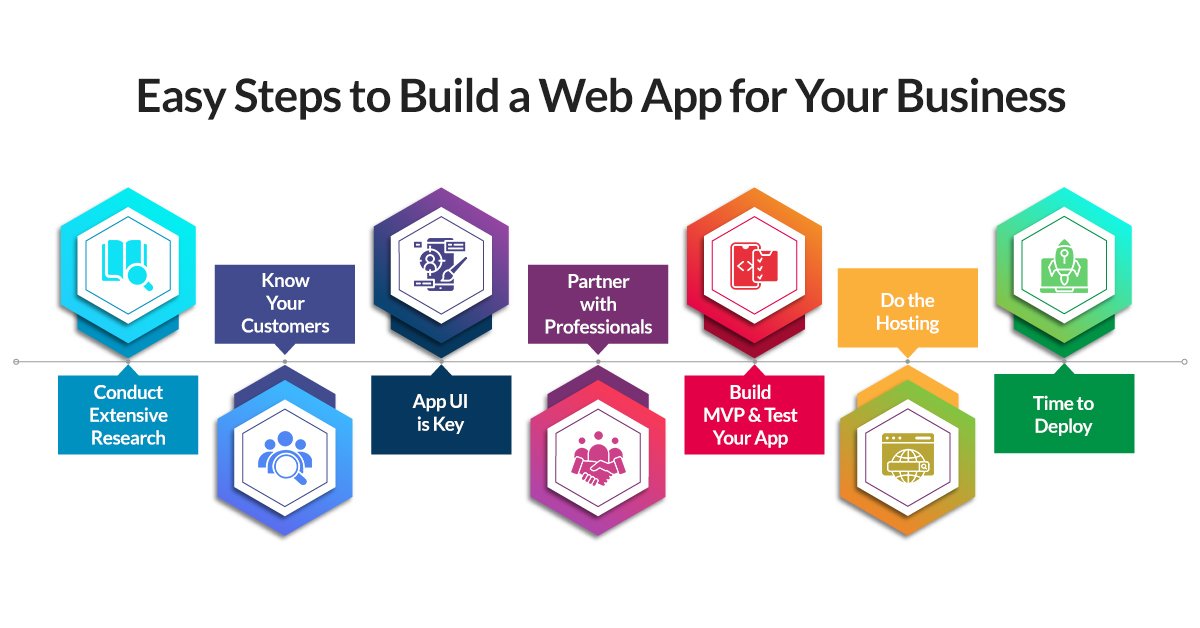 Easy Steps to Build a Web App for Your Business

Conduct Extensive Research

Know Your Customers

App UI is Key

Partner with Professionals

Build MVP & Test Your App

Do the Hosting

Time to Deploy